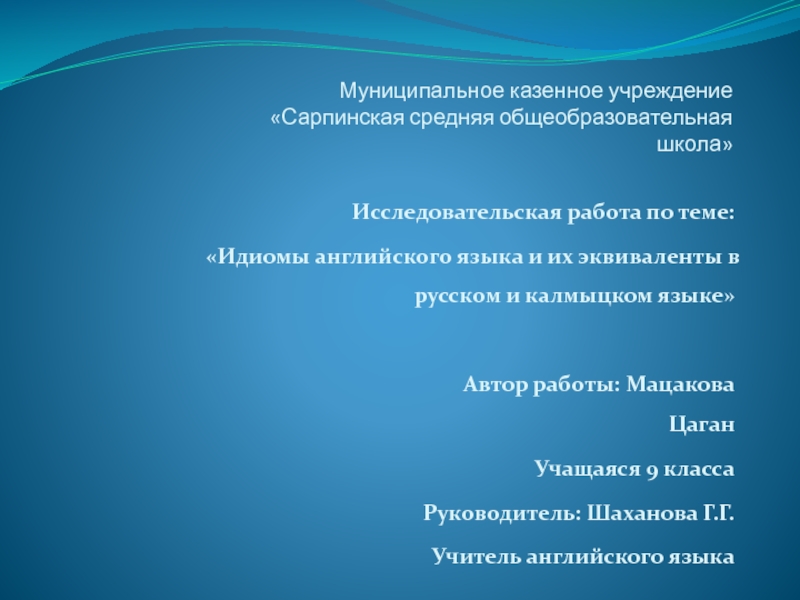 Муниципальное казенное учреждение «Сарпинская средняя общеобразовательная школа»

Исследовательская работа по теме:

«Идиомы английского языка и их эквиваленты в русском и калмыцком языке»

Автор работы: Мацакова Цаган

Учащаяся 9 класса

Руководитель: Шаханова Г.Г.

Учитель английского языка